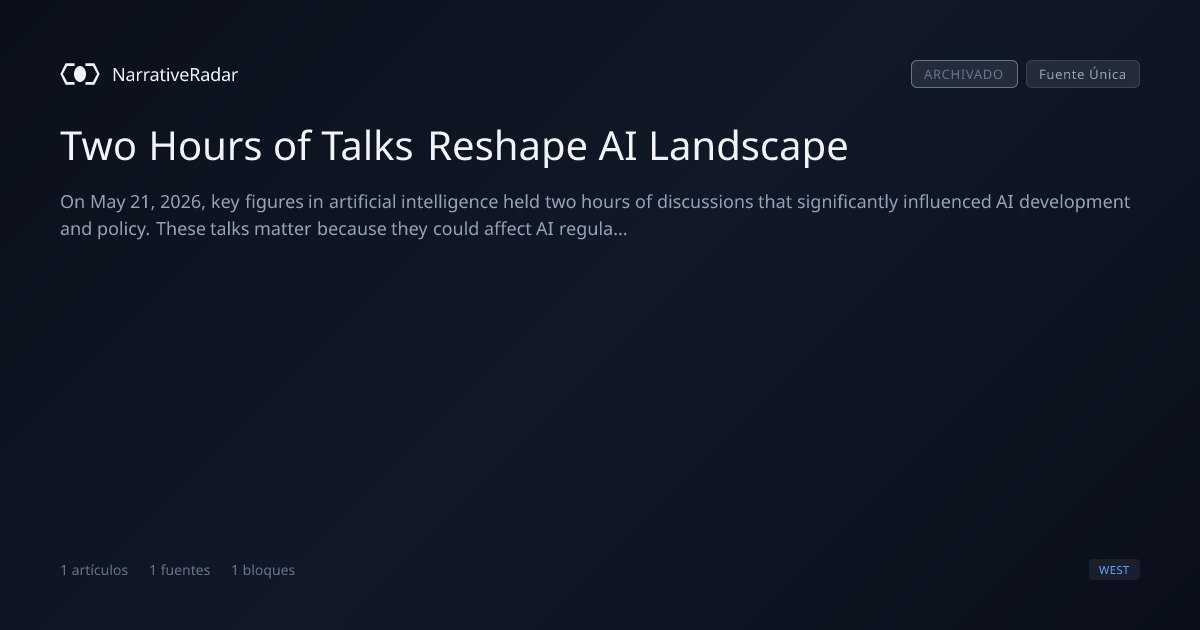 NarrativeRadar

ARCHIVADO Fuente Única

Two Hours of Talks Reshape AI Landscape

On May 21, 2026, key figures in artificial intelligence held two hours of discussions that significantly influenced AI development and policy. These talks matter because they could affect AI regula...

1 artículos 1 fuentes 1 bloques

WEST